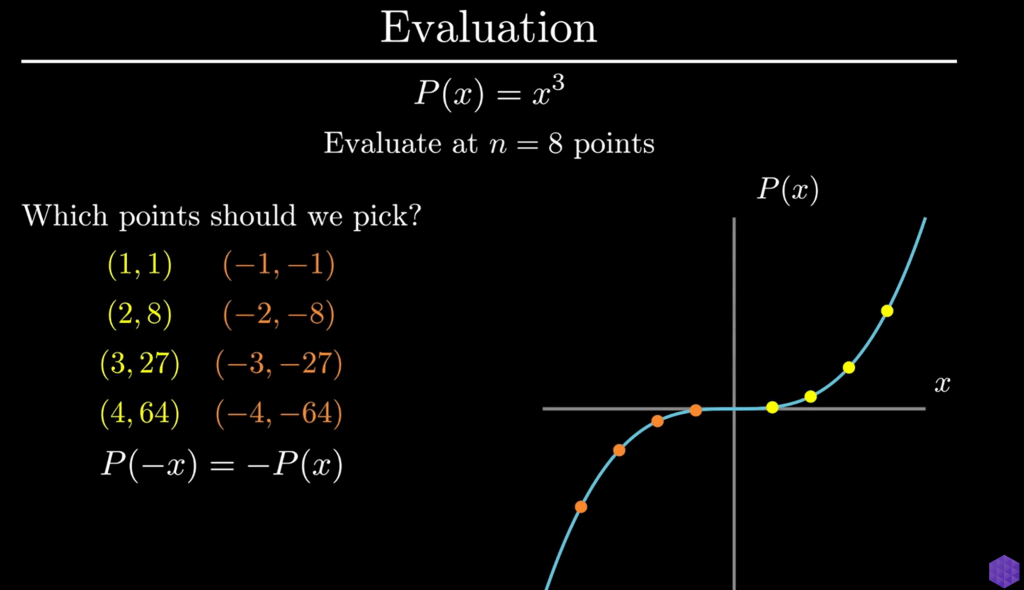 Evaluation

$P(x) = x^3$

Evaluate at $n = 8$ points

Which points should we pick?

$(1, 1)$ $(-1, -1)$

$(2, 8)$ $(-2, -8)$

$(3, 27)$ $(-3, -27)$

$(4, 64)$ $(-4, -64)$

$P(-x) = -P(x)$

$P(x)$

$x$